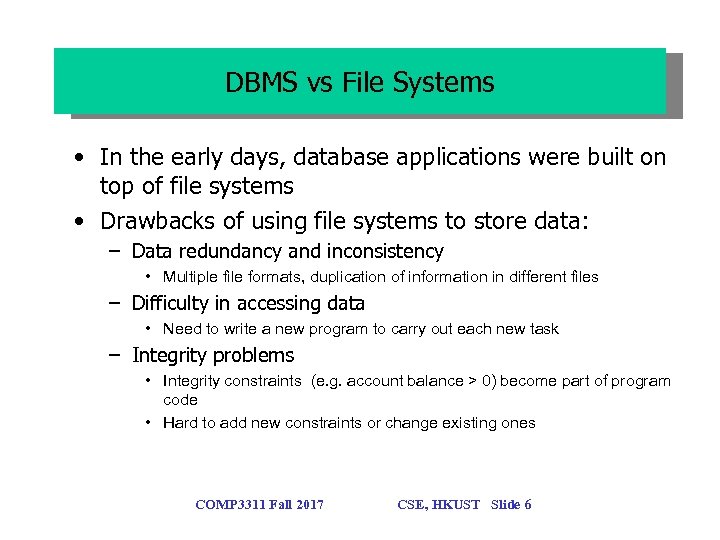 DBMS vs File Systems

• In the early days, database applications were built on top of file systems

• Drawbacks of using file systems to store data:

– Data redundancy and inconsistency

• Multiple file formats, duplication of information in different files

– Difficulty in accessing data

• Need to write a new program to carry out each new task

– Integrity problems

• Integrity constraints (e.g. account balance > 0) become part of program code

• Hard to add new constraints or change existing ones

COMP3311 Fall 2017 CSE, HKUST Slide 6